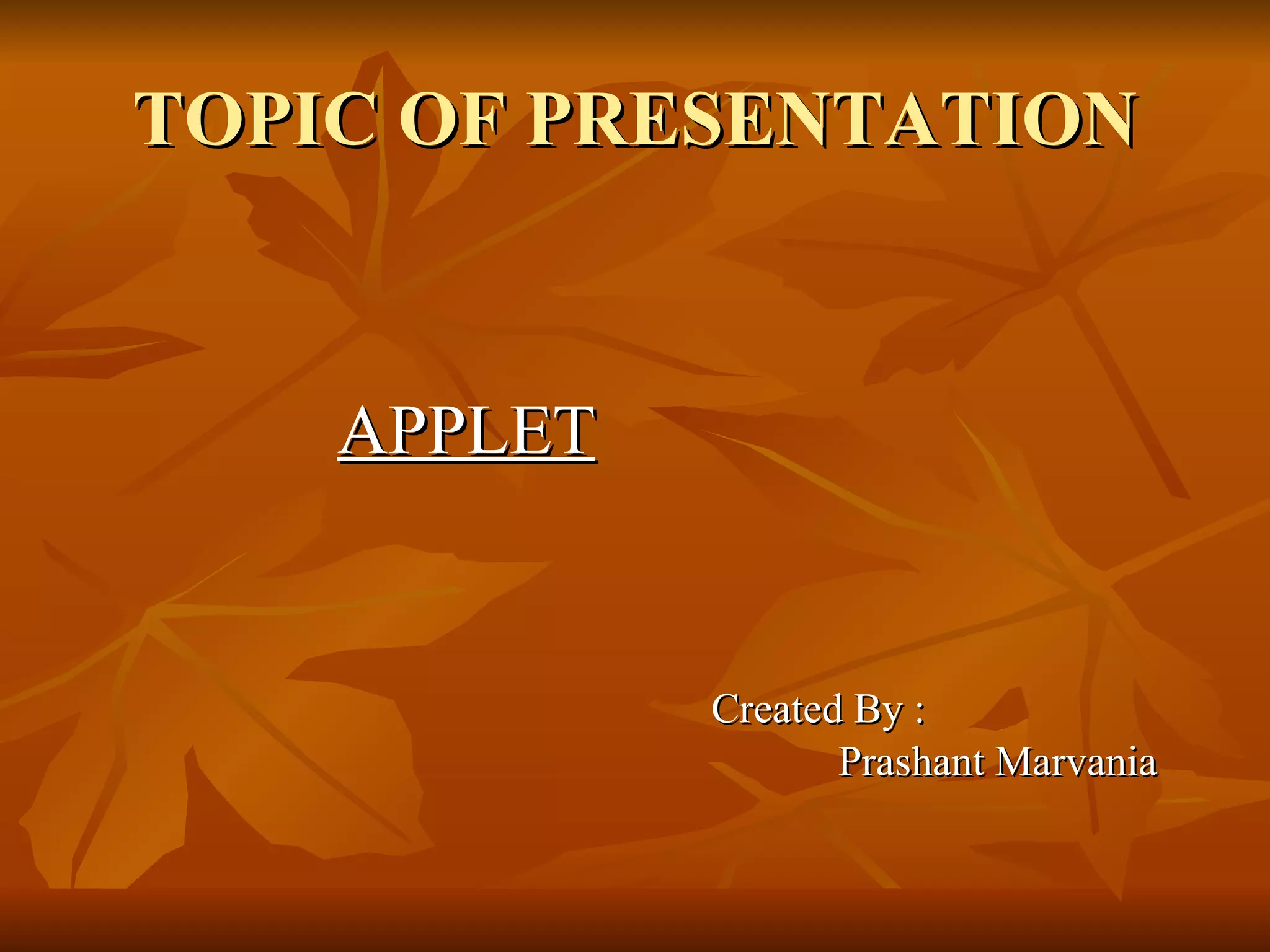 TOPIC OF PRESENTATION

APPLET

Created By :
Prashant Marvania